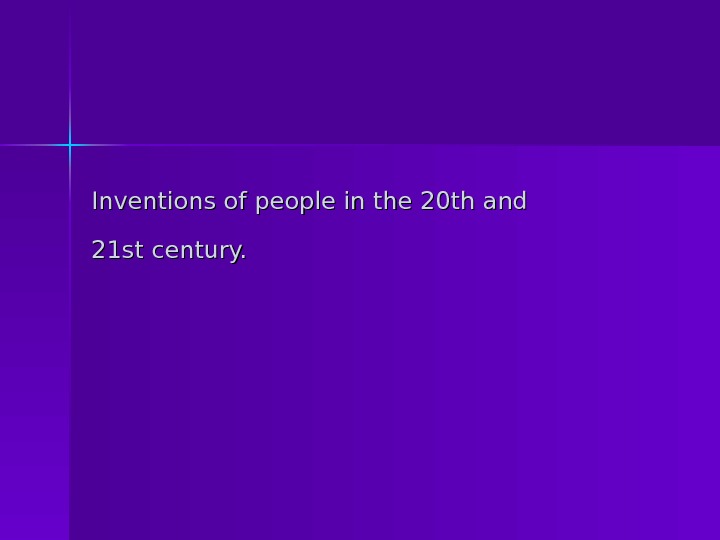 Inventions of people in the 20th and 21st century.